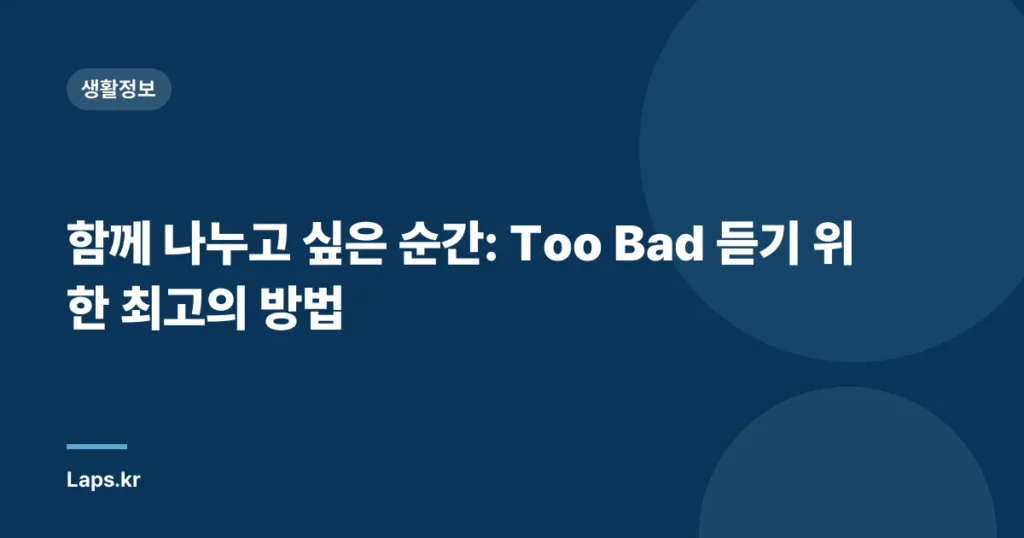 생활정보

함께 나누고 싶은 순간: Too Bad 듣기 위한 최고의 방법

Laps.kr